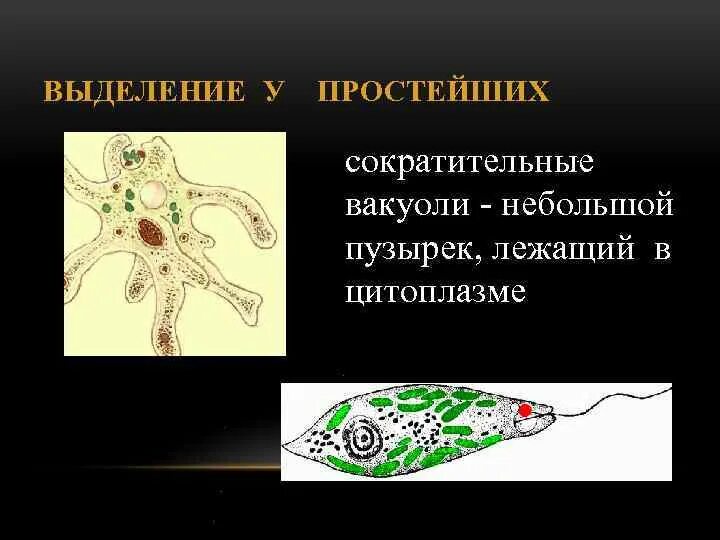 ВЫДЕЛЕНИЕ У ПРОСТЕЙШИХ

сократительные вакуоли - небольшой пузырек, лежащий в цитоплазме